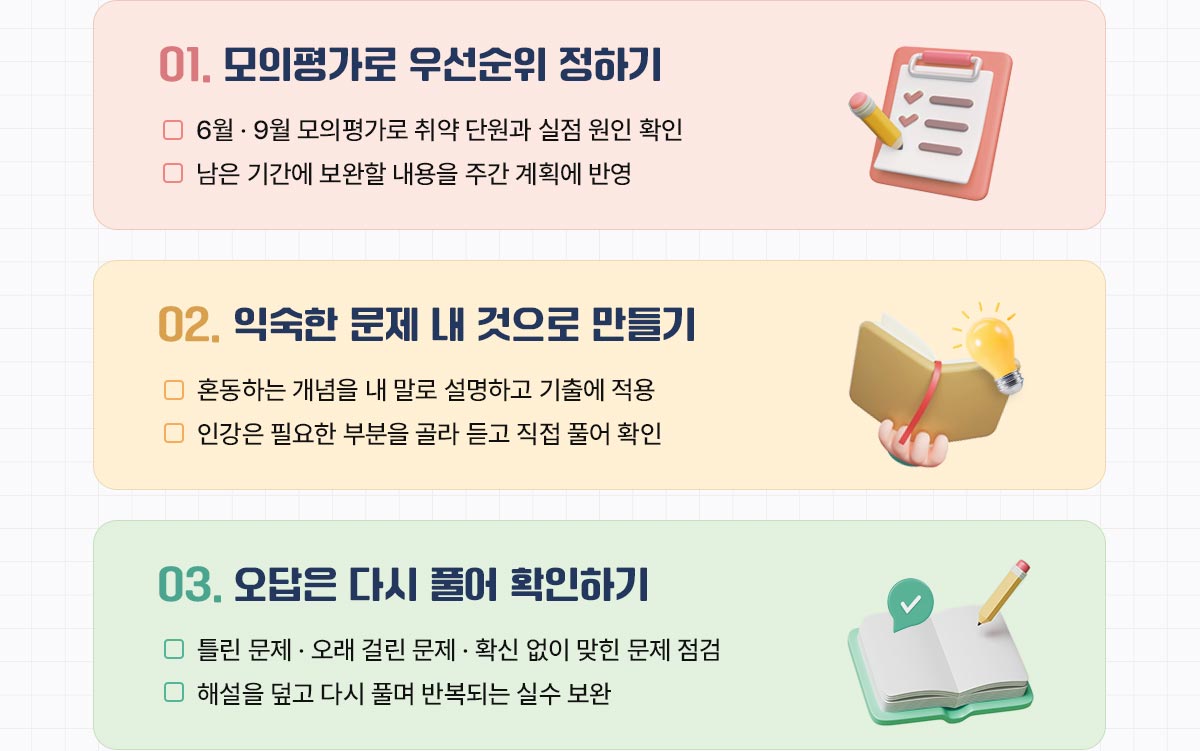 01. 모의평가로 우선순위 정하기

☐ 6월 · 9월 모의평가로 취약 단원과 실점 원인 확인
☐ 남은 기간에 보완할 내용을 주간 계획에 반영

02. 익숙한 문제 내 것으로 만들기

☐ 혼동하는 개념을 내 말로 설명하고 기출에 적용
☐ 인강은 필요한 부분을 골라 듣고 직접 풀어 확인

03. 오답은 다시 풀어 확인하기

☐ 틀린 문제 · 오래 걸린 문제 · 확신 없이 맞힌 문제 점검
☐ 해설을 덮고 다시 풀며 반복되는 실수 보완